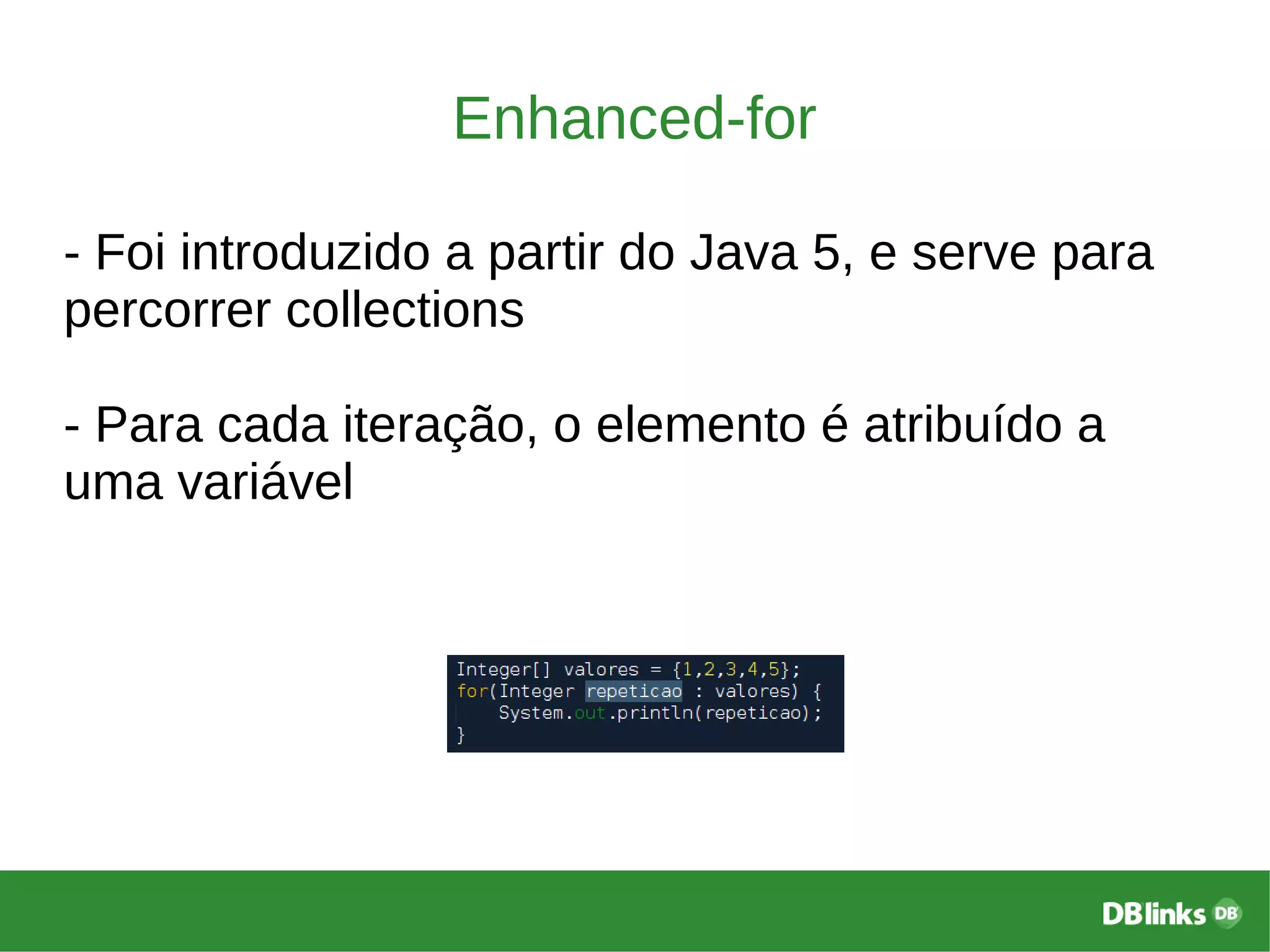 Enhanced-for

- Foi introduzido a partir do Java 5, e serve para percorrer collections

- Para cada iteração, o elemento é atribuído a uma variável

Integer[] valores = {1,2,3,4,5};
for(Integer repeticao : valores) {
    System.out.println(repeticao);
}

DBlinks DB